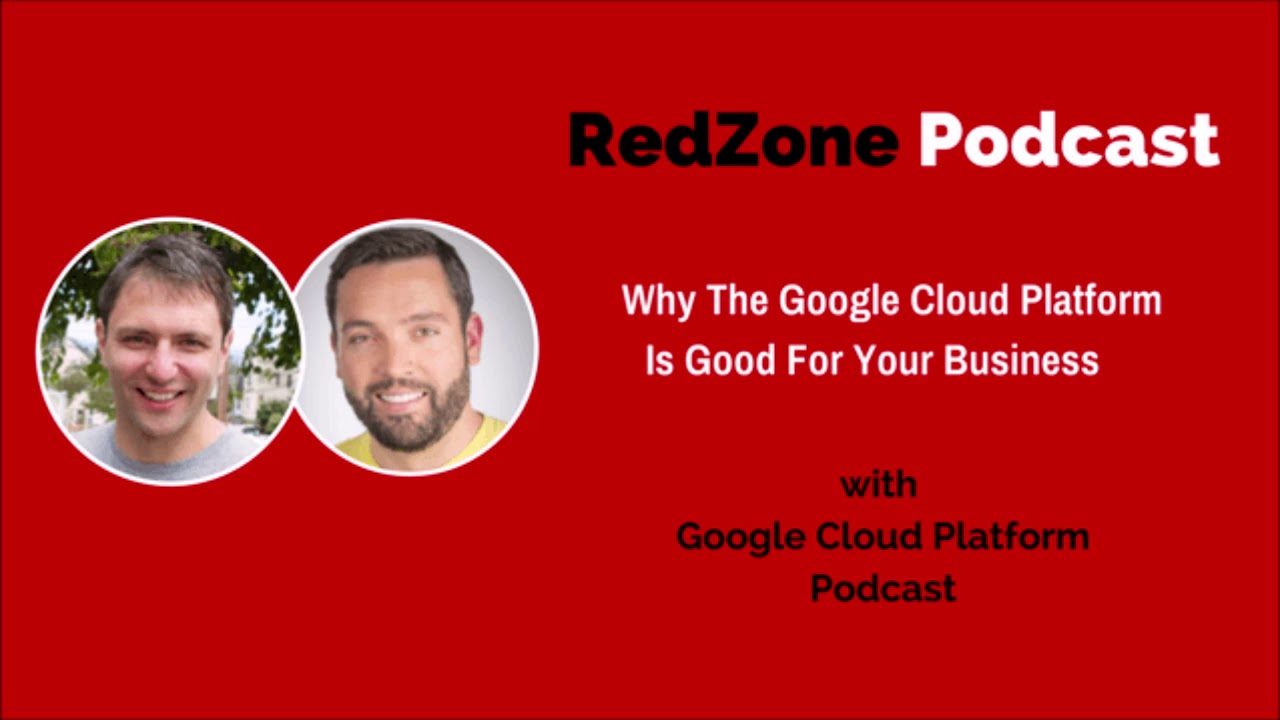 RedZone Podcast

Why The Google Cloud Platform Is Good For Your Business

with
Google Cloud Platform
Podcast